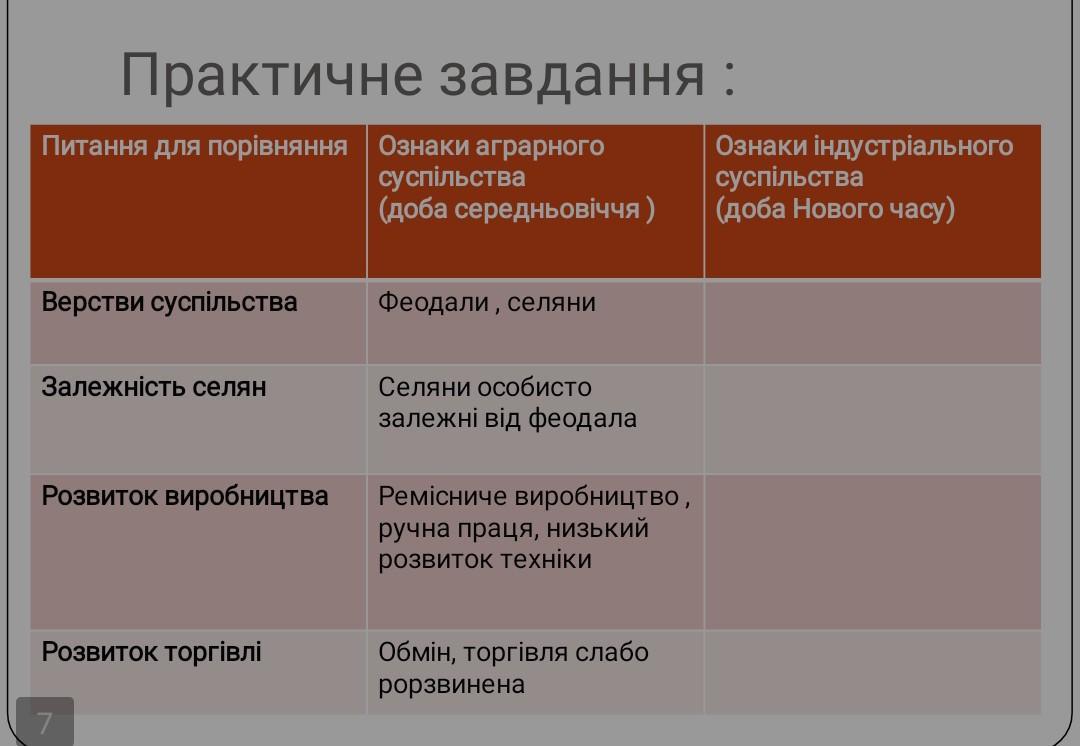 Практичне завдання :

| Питання для порівняння | Ознаки аграрного суспільства (доба середньовіччя ) | Ознаки індустріального суспільства (доба Нового часу) |
|---|---|---|
| Верстви суспільства | Феодали , селяни | |
| Залежність селян | Селяни особисто залежні від феодала | |
| Розвиток виробництва | Ремісниче виробництво , ручна праця, низький розвиток техніки | |
| Розвиток торгівлі | Обмін, торгівля слабо рорзвинена | |

7